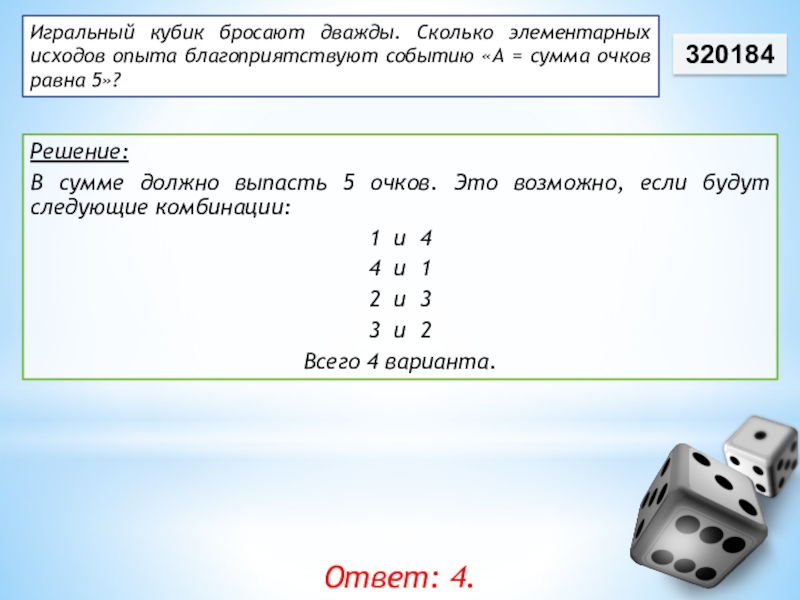 Игральный кубик бросают дважды. Сколько элементарных исходов опыта благоприятствуют событию «А = сумма очков равна 5»?

320184

Решение:

В сумме должно выпасть 5 очков. Это возможно, если будут следующие комбинации:

1 и 4

4 и 1

2 и 3

3 и 2

Всего 4 варианта.

Ответ: 4.